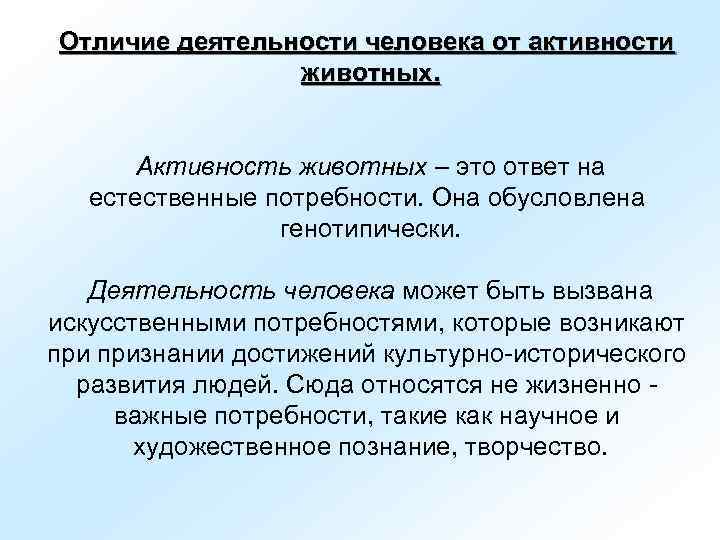 Отличие деятельности человека от активности животных.

Активность животных – это ответ на естественные потребности. Она обусловлена генотипически.

Деятельность человека может быть вызвана искусственными потребностями, которые возникают при признании достижений культурно-исторического развития людей. Сюда относятся не жизненно - важные потребности, такие как научное и художественное познание, творчество.